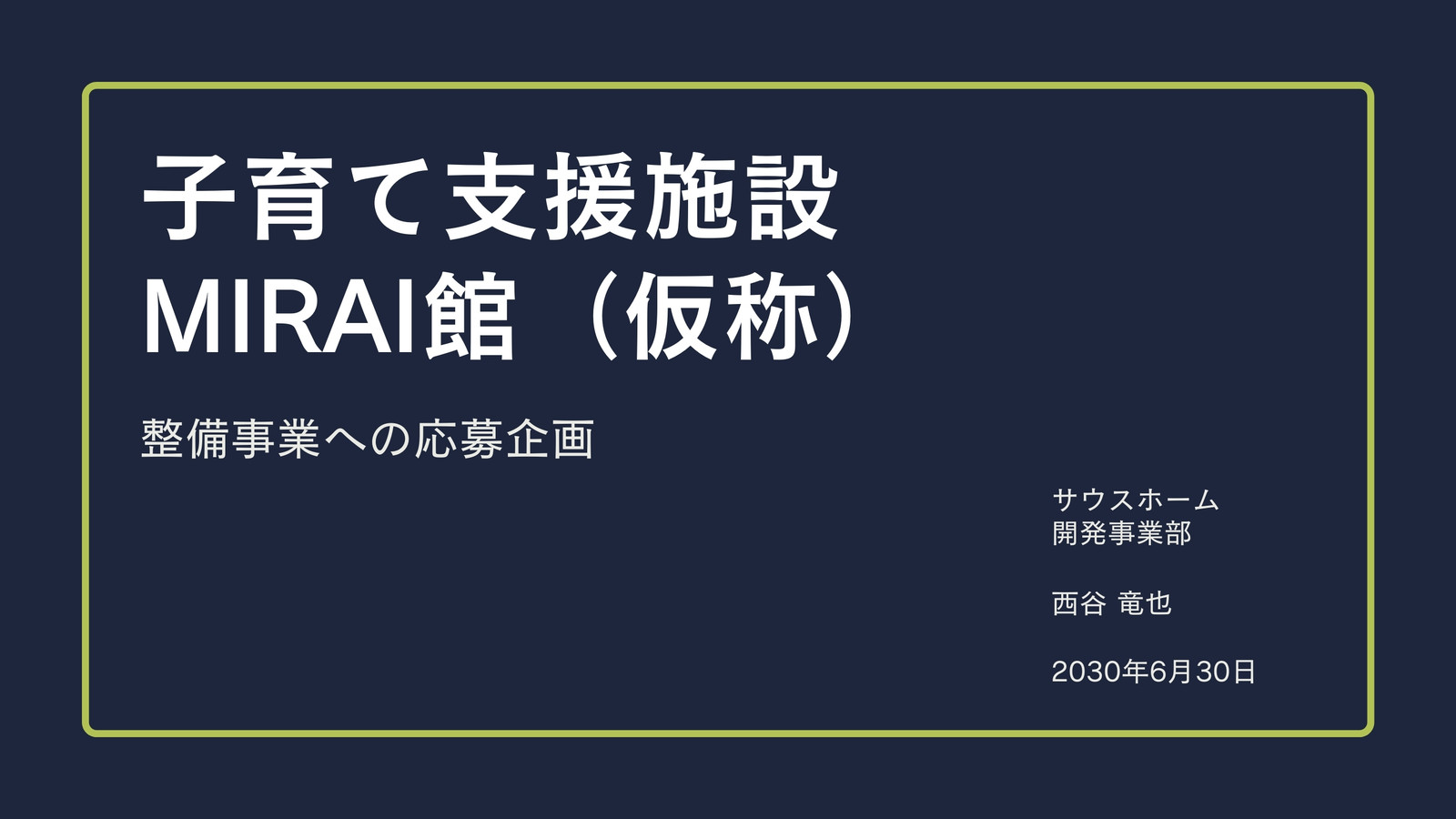 子育て支援施設
MIRAI館（仮称）

整備事業への応募企画

サウスホーム
開発事業部

西谷 竜也

2030年6月30日